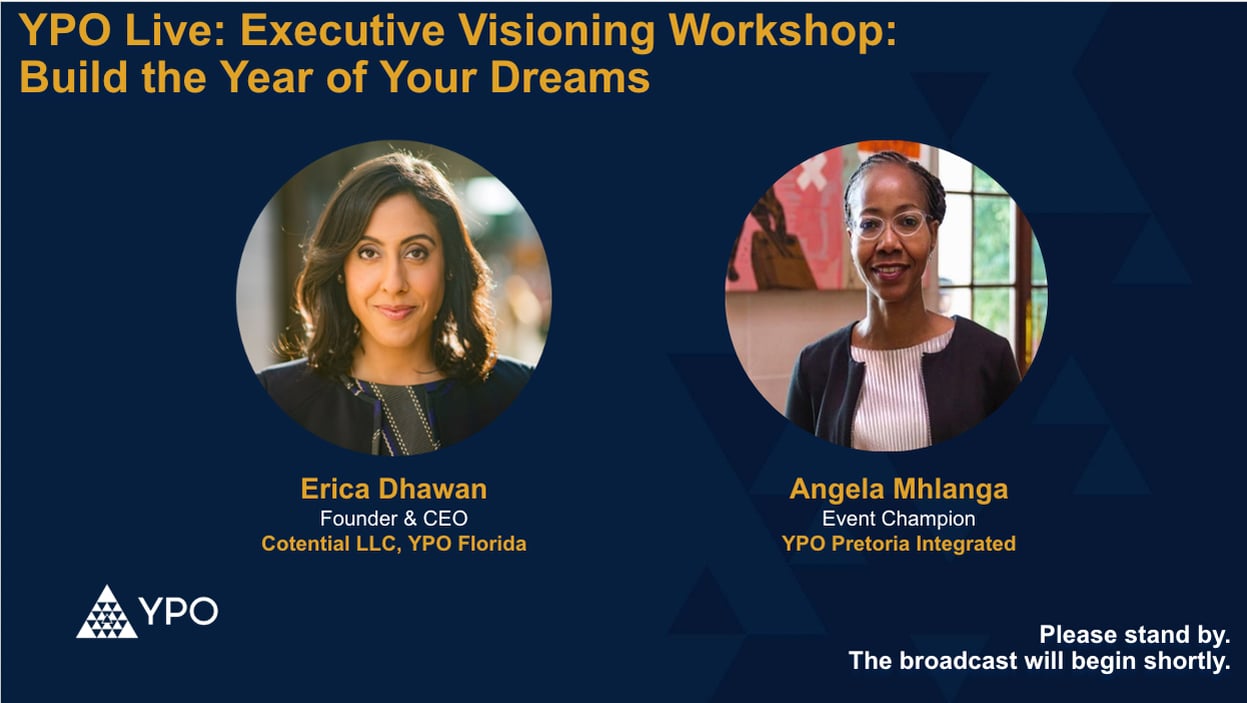 YPO Live: Executive Visioning Workshop: Build the Year of Your Dreams

Erica Dhawan
Founder & CEO
Cotential LLC, YPO Florida

Angela Mhlanga
Event Champion
YPO Pretoria Integrated

YPO

Please stand by.
The broadcast will begin shortly.